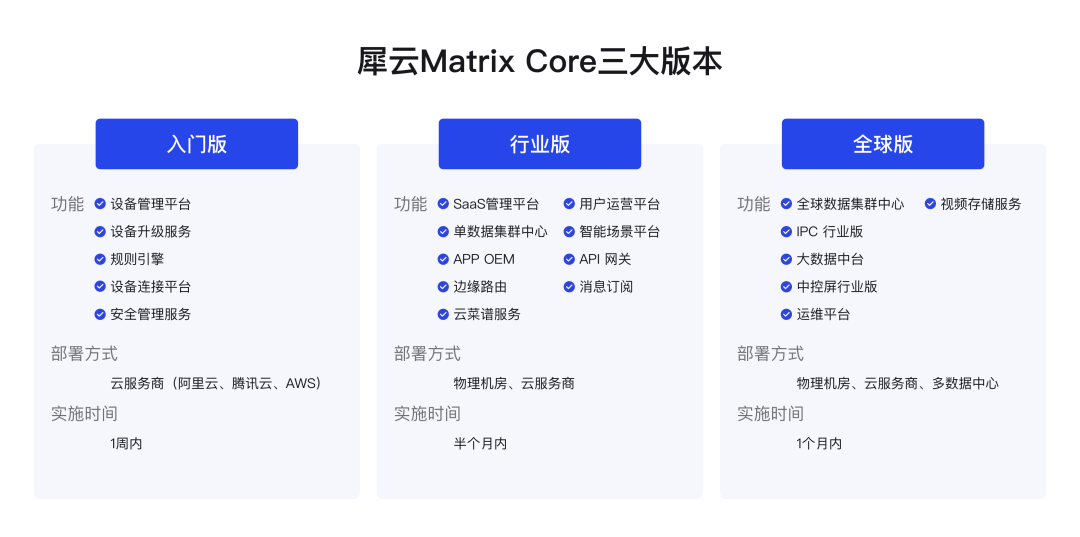 犀云Matrix Core三大版本

入门版

功能
设备管理平台
设备升级服务
规则引擎
设备连接平台
安全管理服务

部署方式
云服务商（阿里云、腾讯云、AWS）

实施时间
1周内

行业版

功能
SaaS管理平台
单数据集群中心
APP OEM
边缘路由
云菜谱服务
用户运营平台
智能场景平台
API 网关
消息订阅

部署方式
物理机房、云服务商

实施时间
半个月内

全球版

功能
全球数据集群中心
IPC 行业版
大数据中台
中控屏行业版
运维平台
视频存储服务

部署方式
物理机房、云服务商、多数据中心

实施时间
1个月内